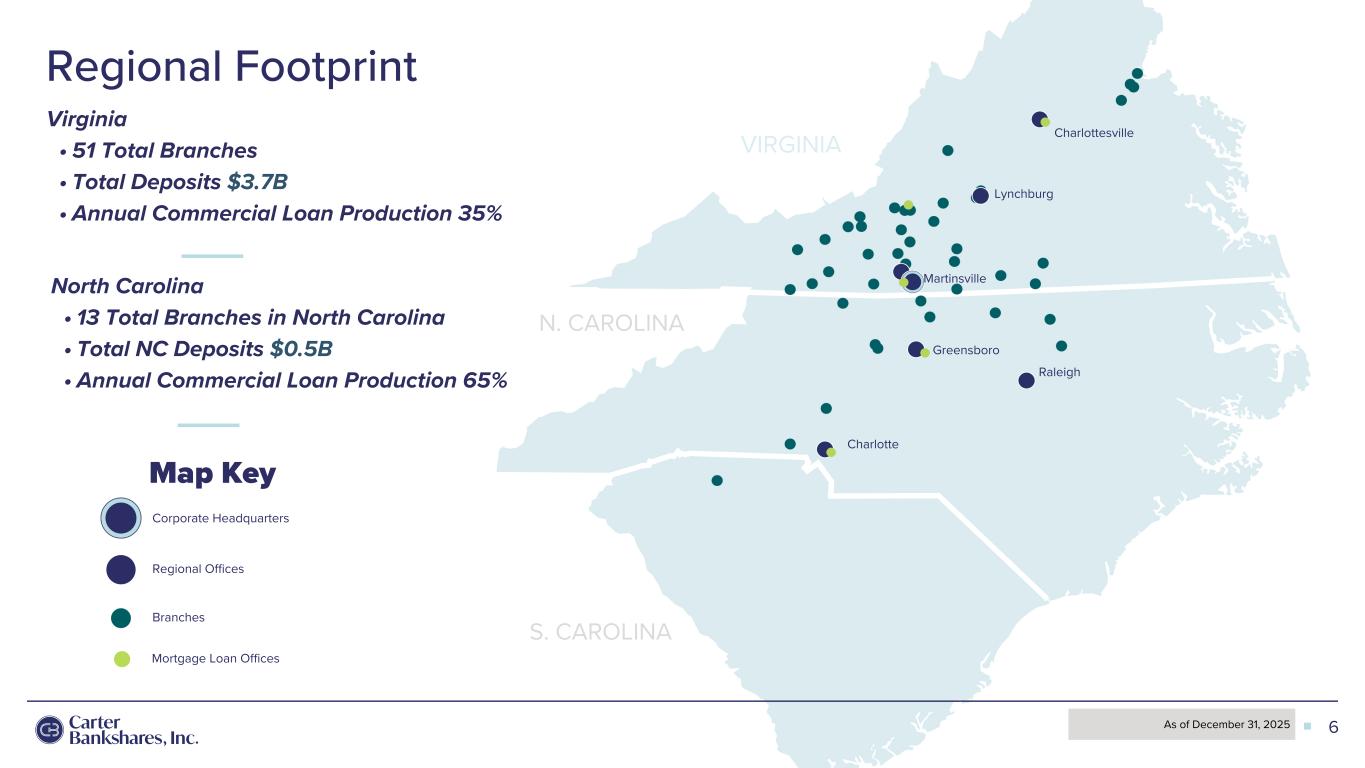 Regional Footprint

Virginia

• 51 Total Branches
• Total Deposits $3.7B
• Annual Commercial Loan Production 35%

North Carolina

• 13 Total Branches in North Carolina
• Total NC Deposits $0.5B
• Annual Commercial Loan Production 65%

Map Key

Corporate Headquarters

Regional Offices

Branches

Mortgage Loan Offices

VIRGINIA

Charlottesville

Lynchburg

Martinsville

N. CAROLINA

Greensboro

Raleigh

Charlotte

S. CAROLINA

Carter Bankshares, Inc.

As of December 31, 2025

6